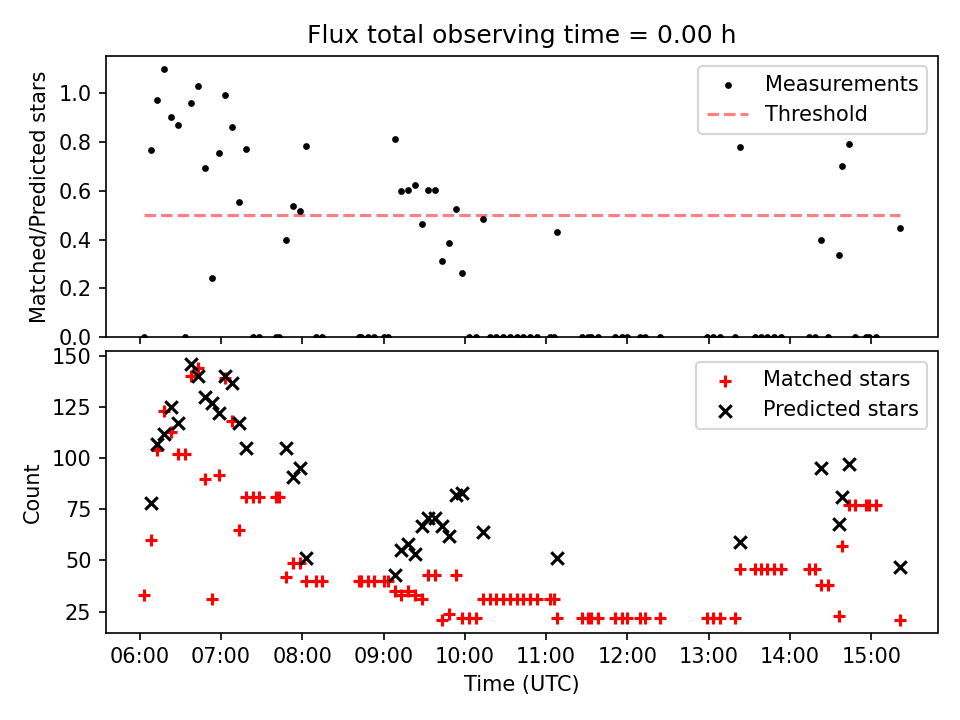 Flux total observing time = 0.00 h

Matched/Predicted stars

1.0
0.8
0.6
0.4
0.2
0.0

Measurements
Threshold

Count

150
125
100
75
50
25

Matched stars
Predicted stars

06:00 07:00 08:00 09:00 10:00 11:00 12:00 13:00 14:00 15:00

Time (UTC)